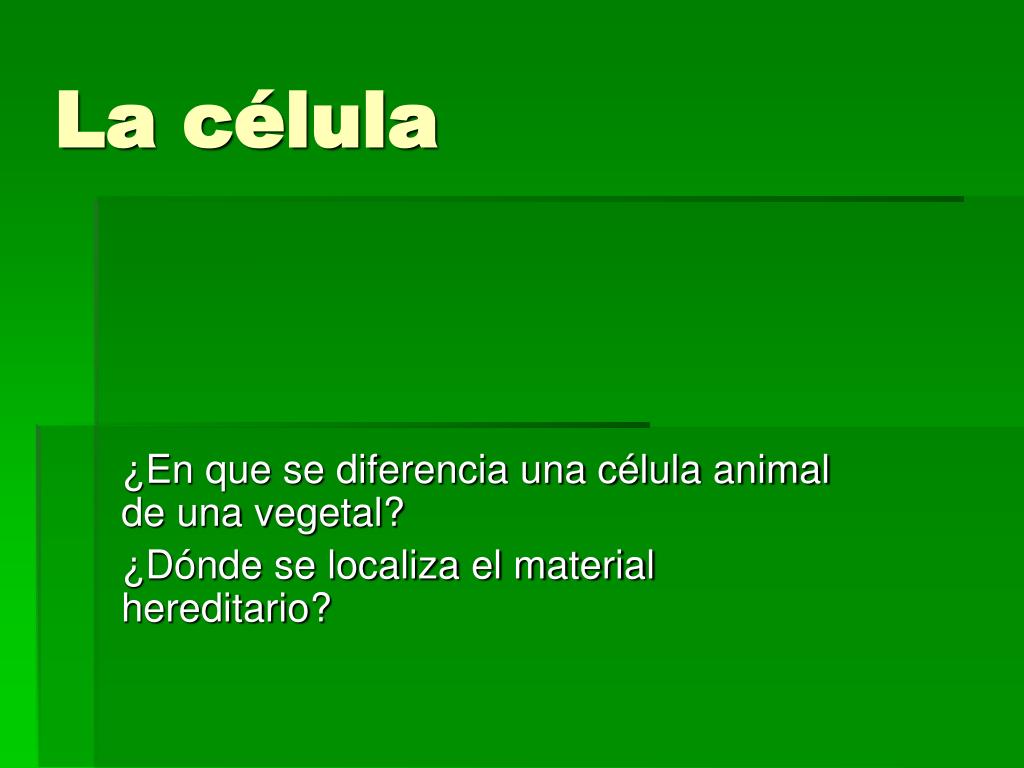 La célula

¿En que se diferencia una célula animal de una vegetal?

¿Dónde se localiza el material hereditario?